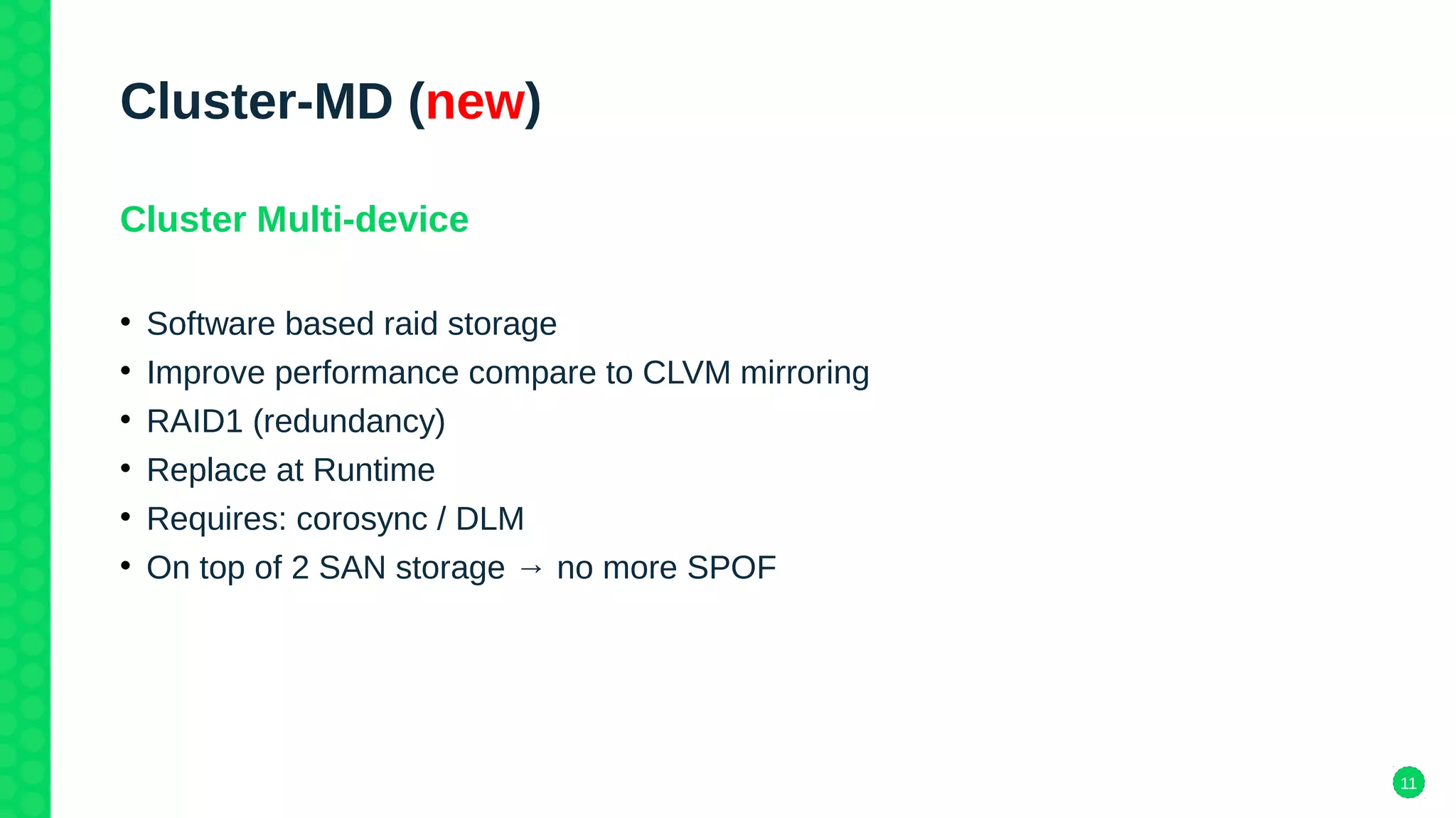 Cluster-MD (new)

Cluster Multi-device

• Software based raid storage
• Improve performance compare to CLVM mirroring
• RAID1 (redundancy)
• Replace at Runtime
• Requires: corosync / DLM
• On top of 2 SAN storage → no more SPOF

11